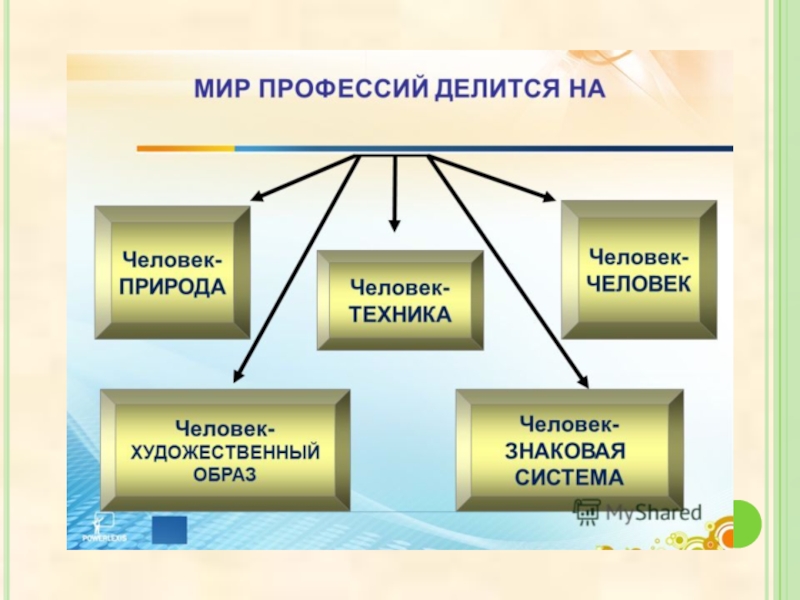 МИР ПРОФЕССИЙ ДЕЛИТСЯ НА

Человек-
ПРИРОДА

Человек-
ТЕХНИКА

Человек-
ЧЕЛОВЕК

Человек-
ХУДОЖЕСТВЕННЫЙ
ОБРАЗ

Человек-
ЗНАКОВАЯ
СИСТЕМА

POWERLEXIS

MyShared